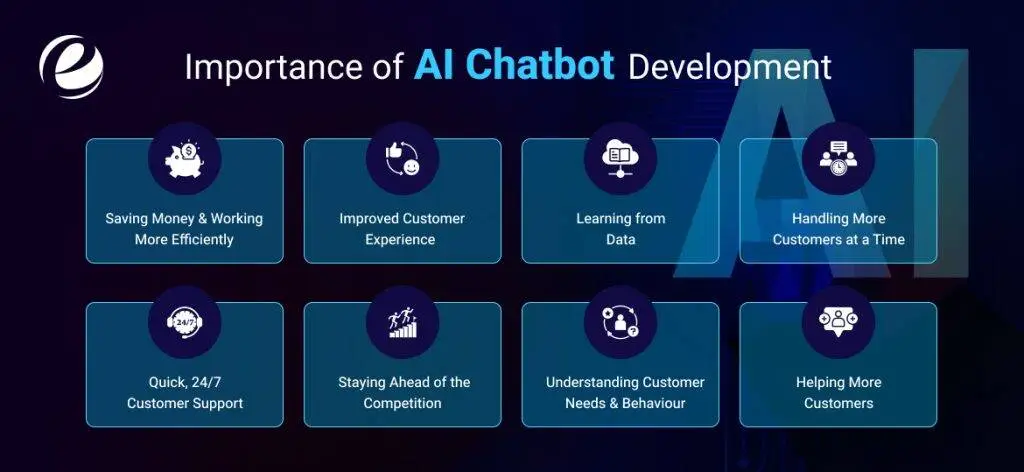 Importance of AI Chatbot Development

AI

Saving Money & Working More Efficiently

Improved Customer Experience

Learning from Data

Handling More Customers at a Time

24/7

Quick, 24/7 Customer Support

Staying Ahead of the Competition

Understanding Customer Needs & Behaviour

Helping More Customers